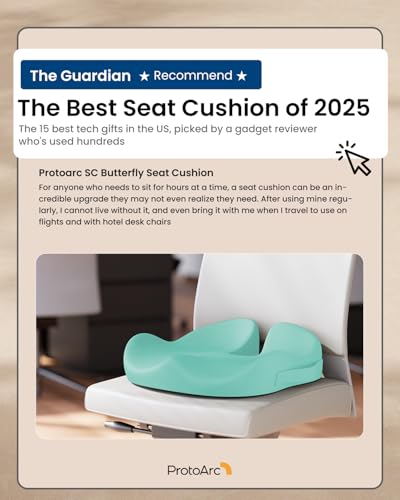 The Guardian ★ Recommend ★

The Best Seat Cushion of 2025

The 15 best tech gifts in the US, picked by a gadget reviewer who's used hundreds

Protoarc SC Butterfly Seat Cushion

For anyone who needs to sit for hours at a time, a seat cushion can be an incredible upgrade they may not even realize they need. After using mine regularly, I cannot live without it, and even bring it with me when I travel to use on flights and with hotel desk chairs

ProtoArc